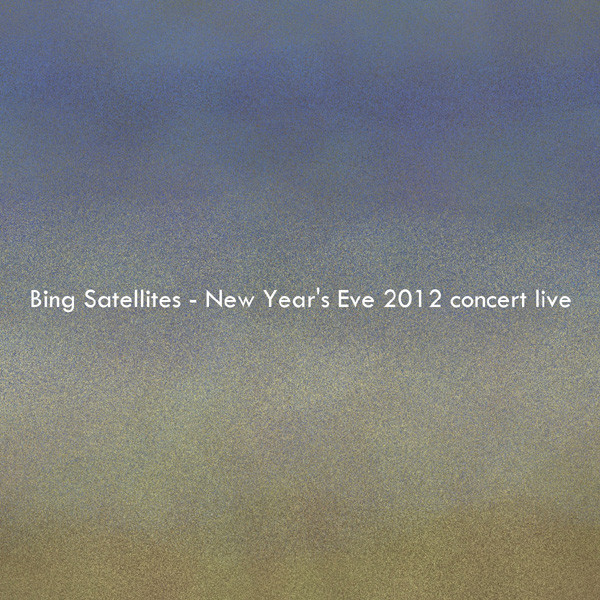 Bing Satellites - New Year's Eve 2012 concert live